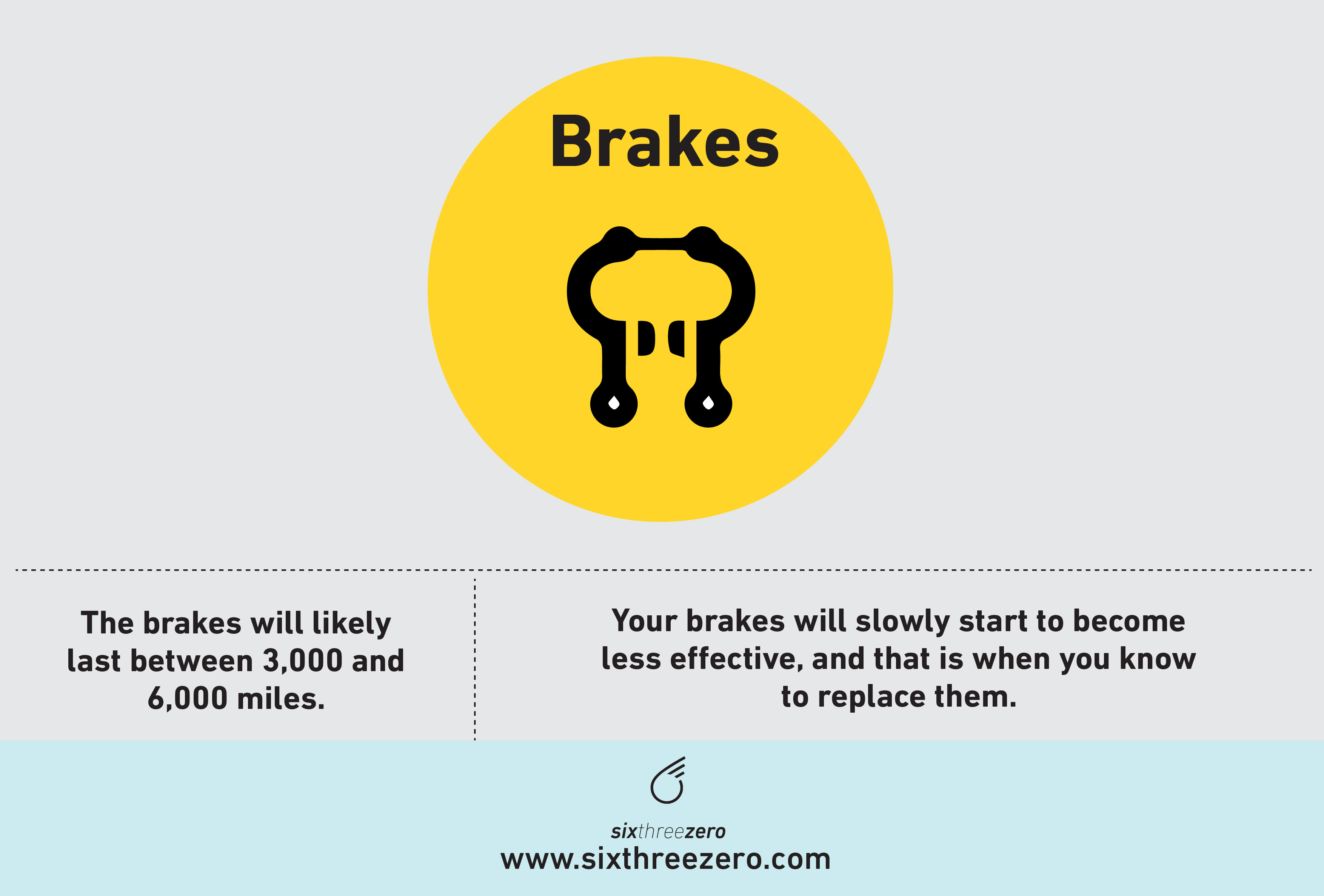 Brakes

The brakes will likely last between 3,000 and 6,000 miles.

Your brakes will slowly start to become less effective, and that is when you know to replace them.

sixthreezero
www.sixthreezero.com